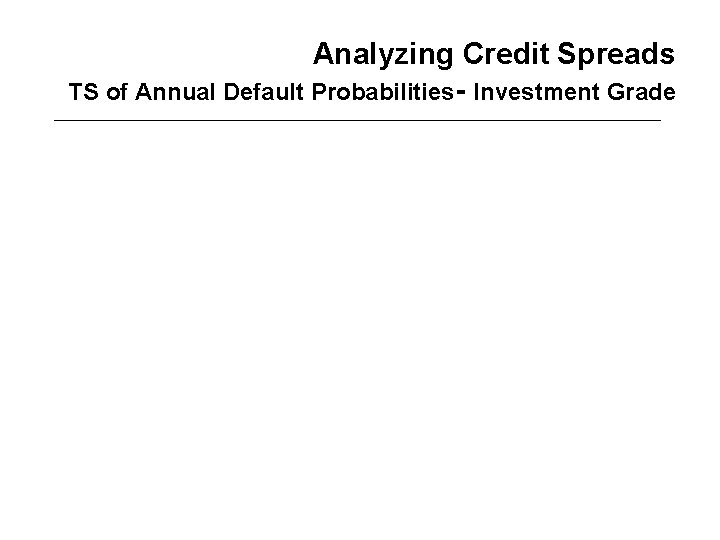 Analyzing Credit Spreads

TS of Annual Default Probabilities- Investment Grade